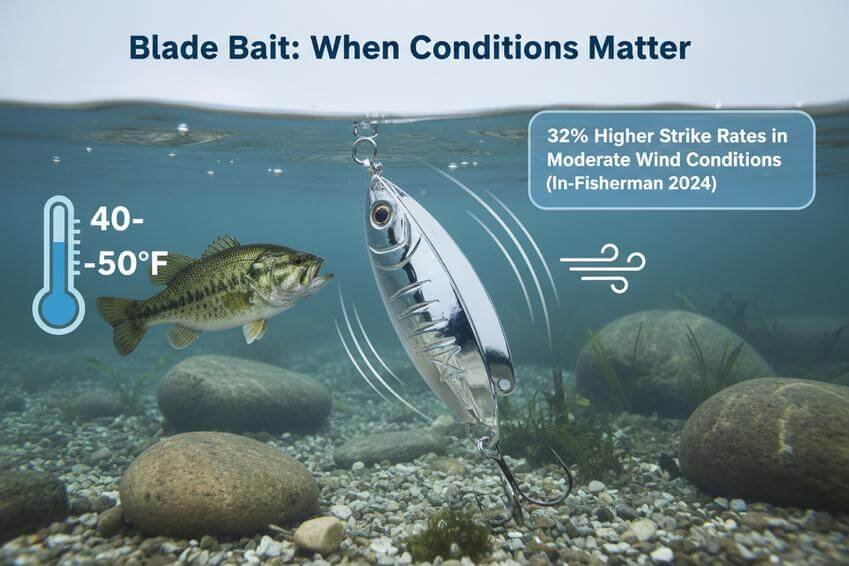 Blade Bait: When Conditions Matter

32% Higher Strike Rates in Moderate Wind Conditions (In-Fisherman 2024)

40-
-50°F